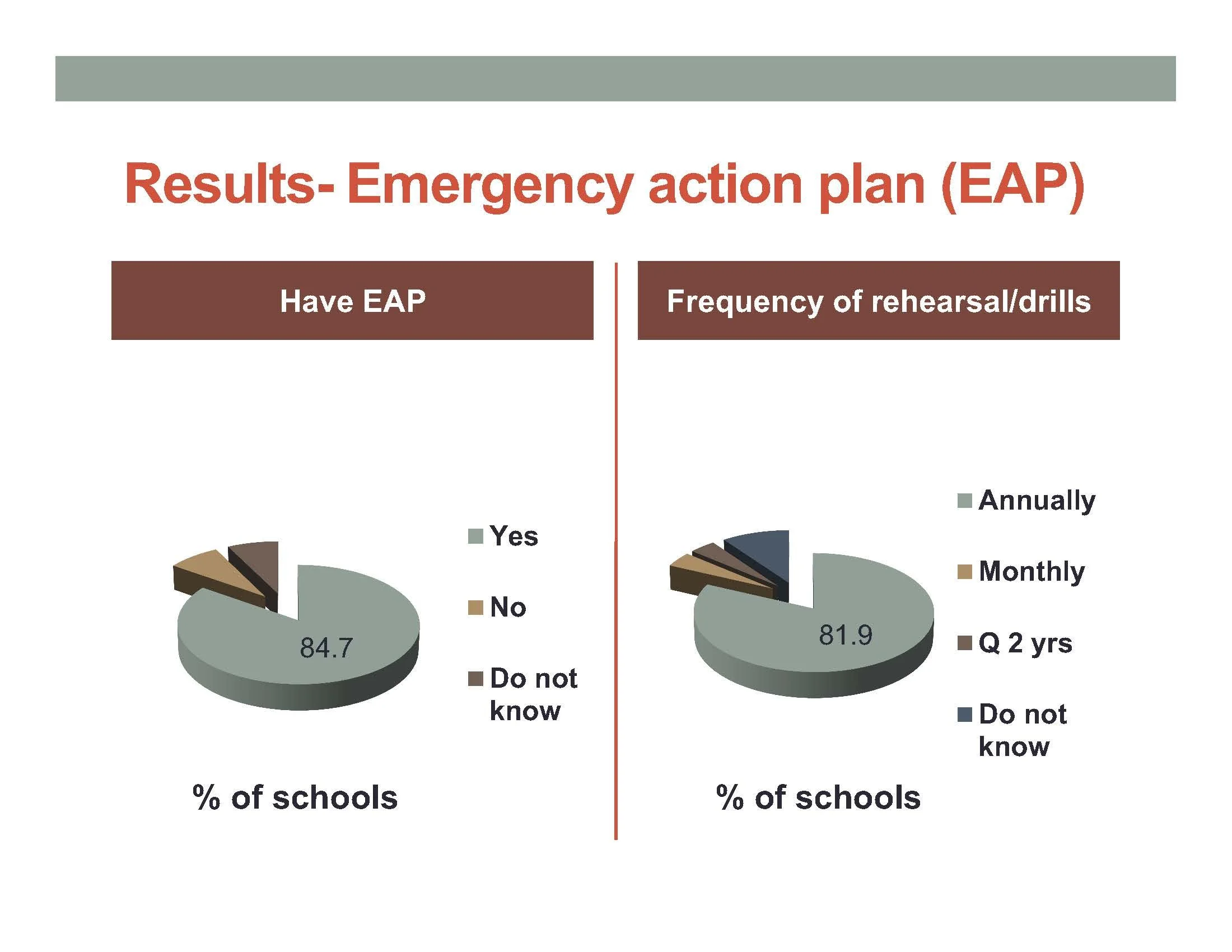 Results- Emergency action plan (EAP)

Have EAP

84.7

Yes

No

Do not know

% of schools

Frequency of rehearsal/drills

81.9

Annually

Monthly

Q 2 yrs

Do not know

% of schools